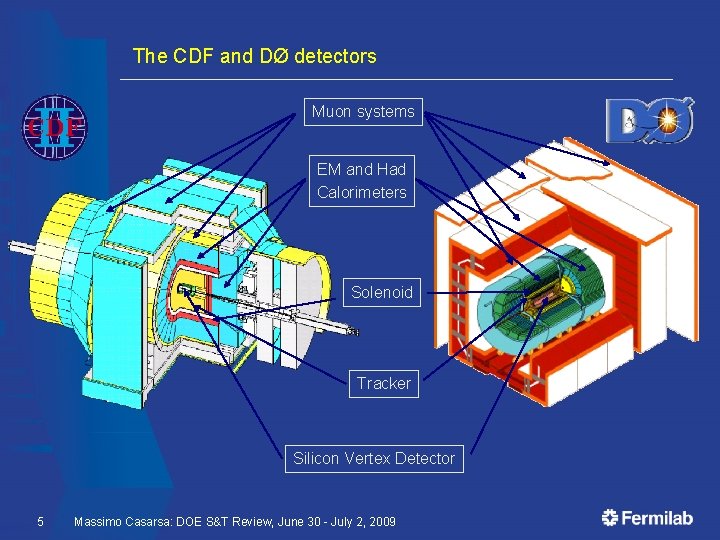 The CDF and DØ detectors

CDF II

DØ

Muon systems

EM and Had Calorimeters

Solenoid

Tracker

Silicon Vertex Detector

5 Massimo Casarsa: DOE S&T Review, June 30 - July 2, 2009

Fermilab